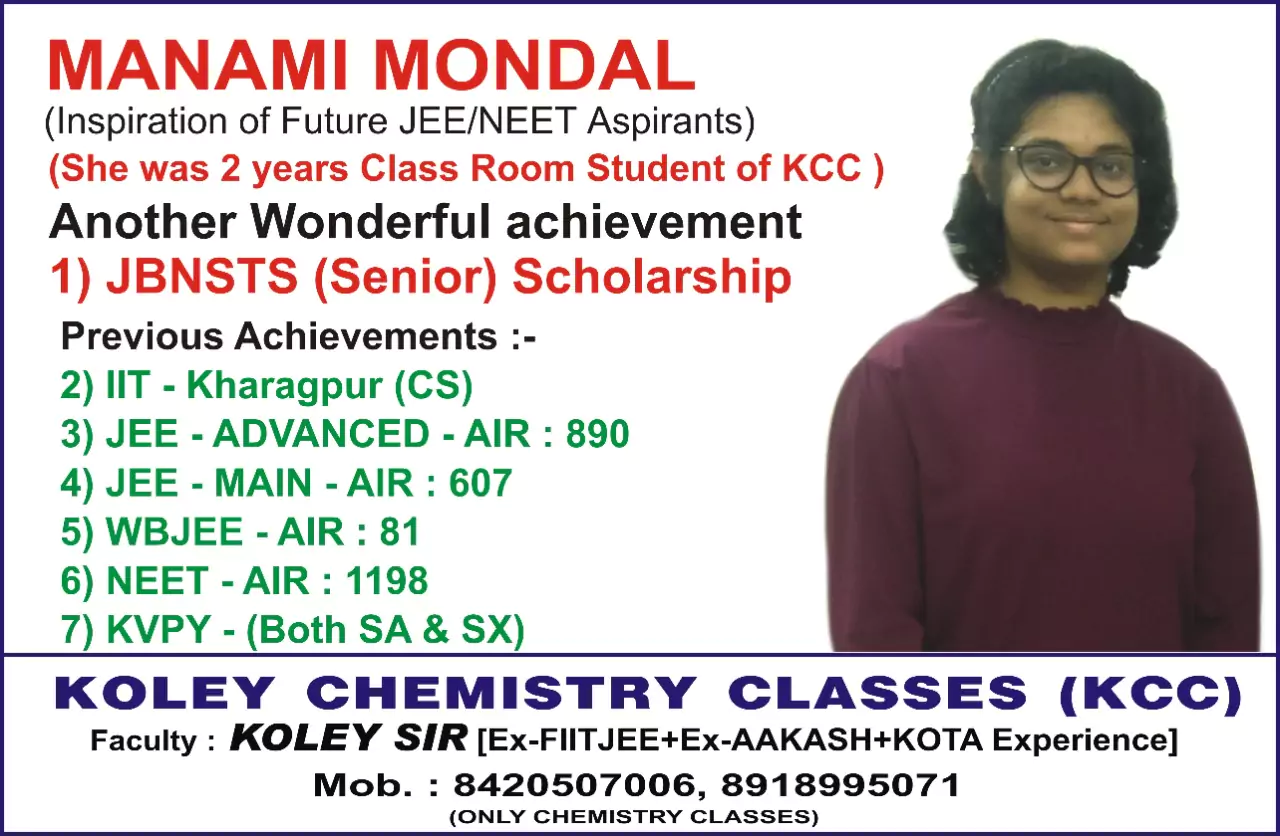 MANAMI MONDAL
(Inspiration of Future JEE/NEET Aspirants)
(She was 2 years Class Room Student of KCC )
Another Wonderful achievement
1) JBNSTS (Senior) Scholarship
Previous Achievements :-
2) IIT - Kharagpur (CS)
3) JEE - ADVANCED - AIR : 890
4) JEE - MAIN - AIR : 607
5) WBJEE - AIR : 81
6) NEET - AIR : 1198
7) KVPY - (Both SA & SX)

KOLEY CHEMISTRY CLASSES (KCC)
Faculty : KOLEY SIR [Ex-FIITJEE+Ex-AAKASH+KOTA Experience]
Mob. : 8420507006, 8918995071
(ONLY CHEMISTRY CLASSES)